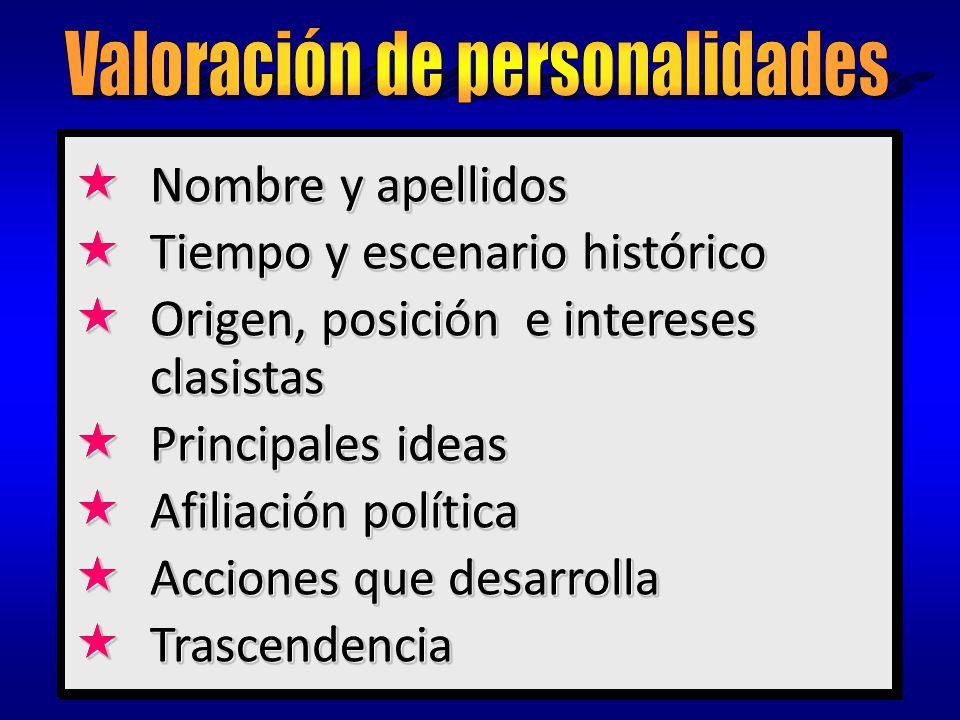 Valoración de personalidades

★ Nombre y apellidos
★ Tiempo y escenario histórico
★ Origen, posición  e intereses clasistas
★ Principales ideas
★ Afiliación política
★ Acciones que desarrolla
★ Trascendencia